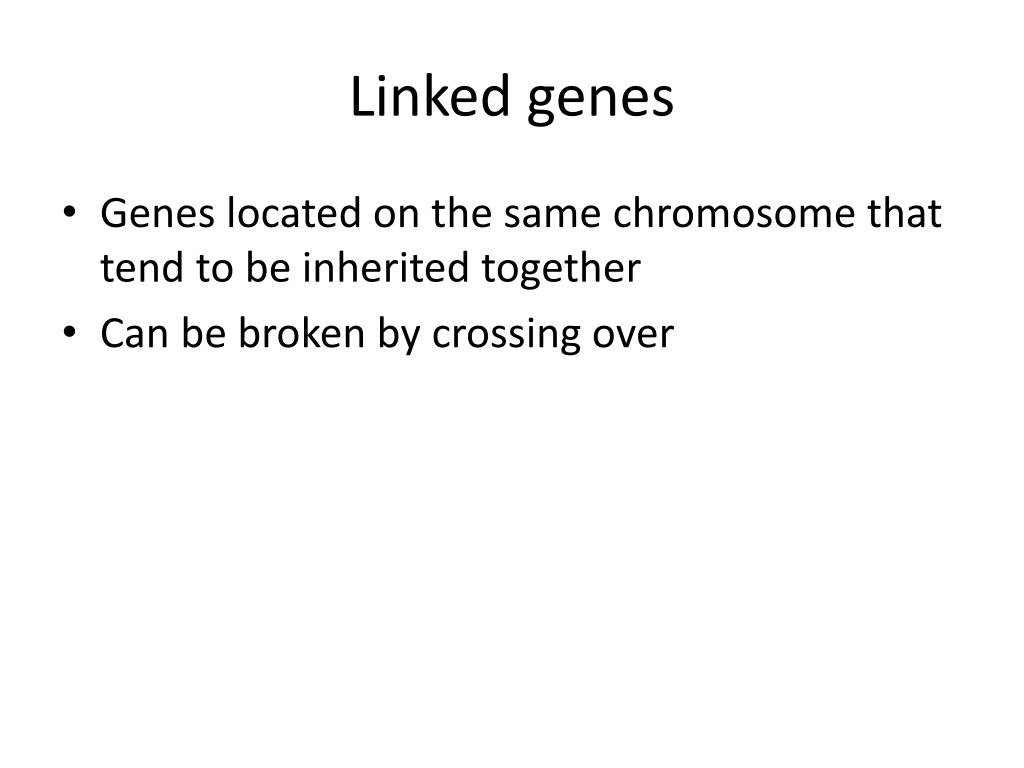 Linked genes

• Genes located on the same chromosome that tend to be inherited together
• Can be broken by crossing over